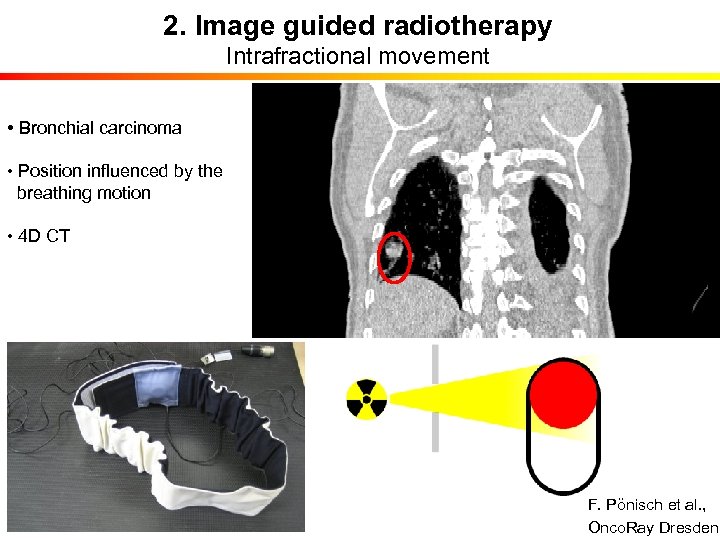 2. Image guided radiotherapy
Intrafractional movement

• Bronchial carcinoma

• Position influenced by the breathing motion

• 4D CT

F. Pönisch et al., OncoRay Dresden